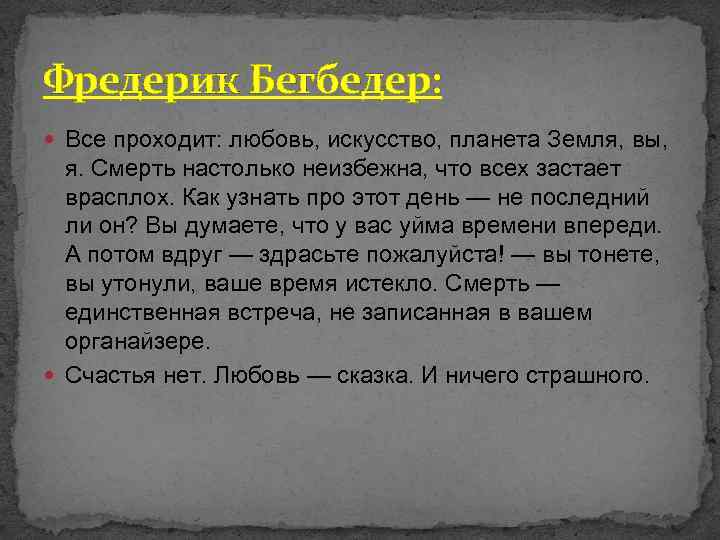 Фредерик Бегбедер:

Все проходит: любовь, искусство, планета Земля, вы, я. Смерть настолько неизбежна, что всех застает врасплох. Как узнать про этот день — не последний ли он? Вы думаете, что у вас уйма времени впереди. А потом вдруг — здрасьте пожалуйста! — вы тонете, вы утонули, ваше время истекло. Смерть — единственная встреча, не записанная в вашем органайзере.

Счастья нет. Любовь — сказка. И ничего страшного.